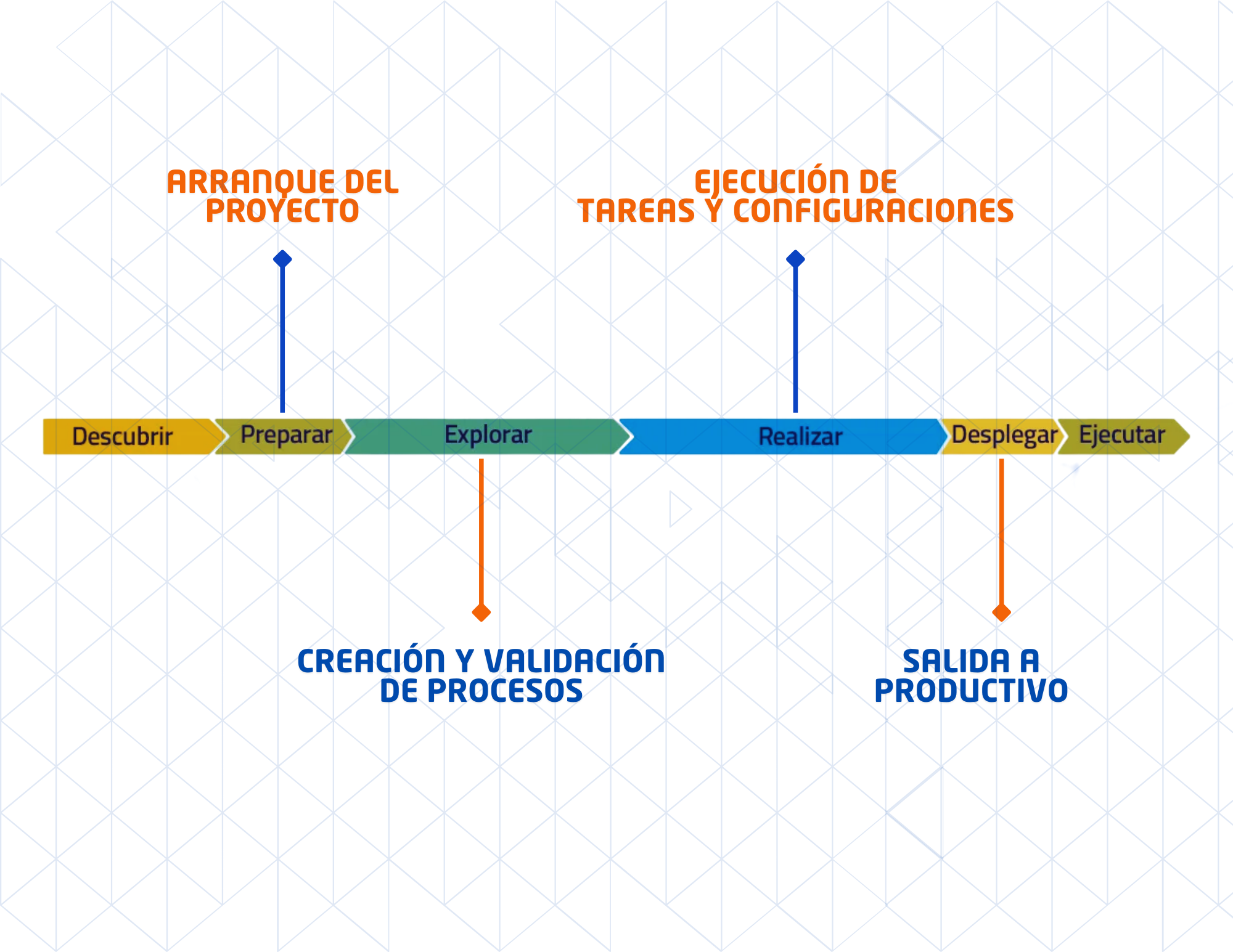 ARRANQUE DEL PROYECTO

EJECUCIÓN DE TAREAS Y CONFIGURACIONES

Descubrir
Preparar
Explorar
Realizar
Desplegar
Ejecutar

CREACIÓN Y VALIDACIÓN DE PROCESOS

SALIDA A PRODUCTIVO